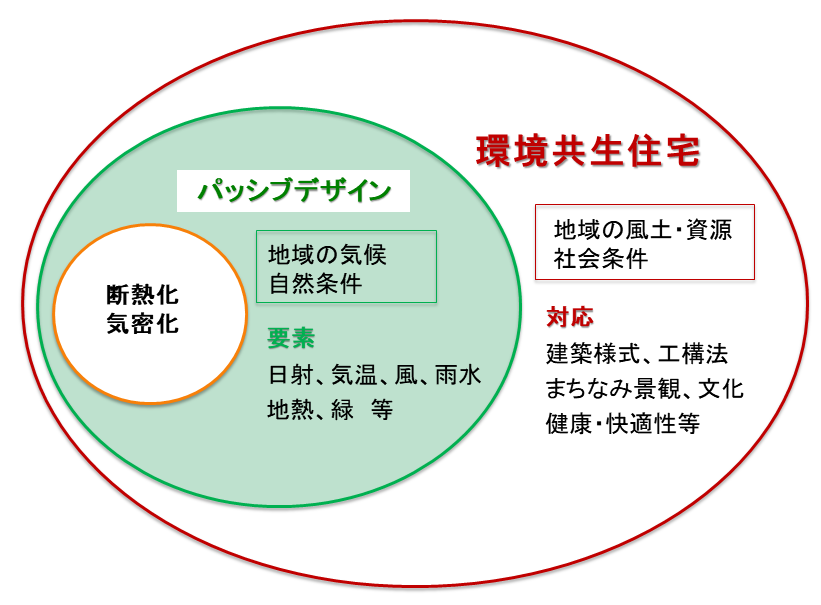 環境共生住宅

パッシブデザイン

断熱化
気密化

地域の気候
自然条件

要素
日射、気温、風、雨水
地熱、緑　等

地域の風土・資源
社会条件

対応
建築様式、工構法
まちなみ景観、文化
健康・快適性等